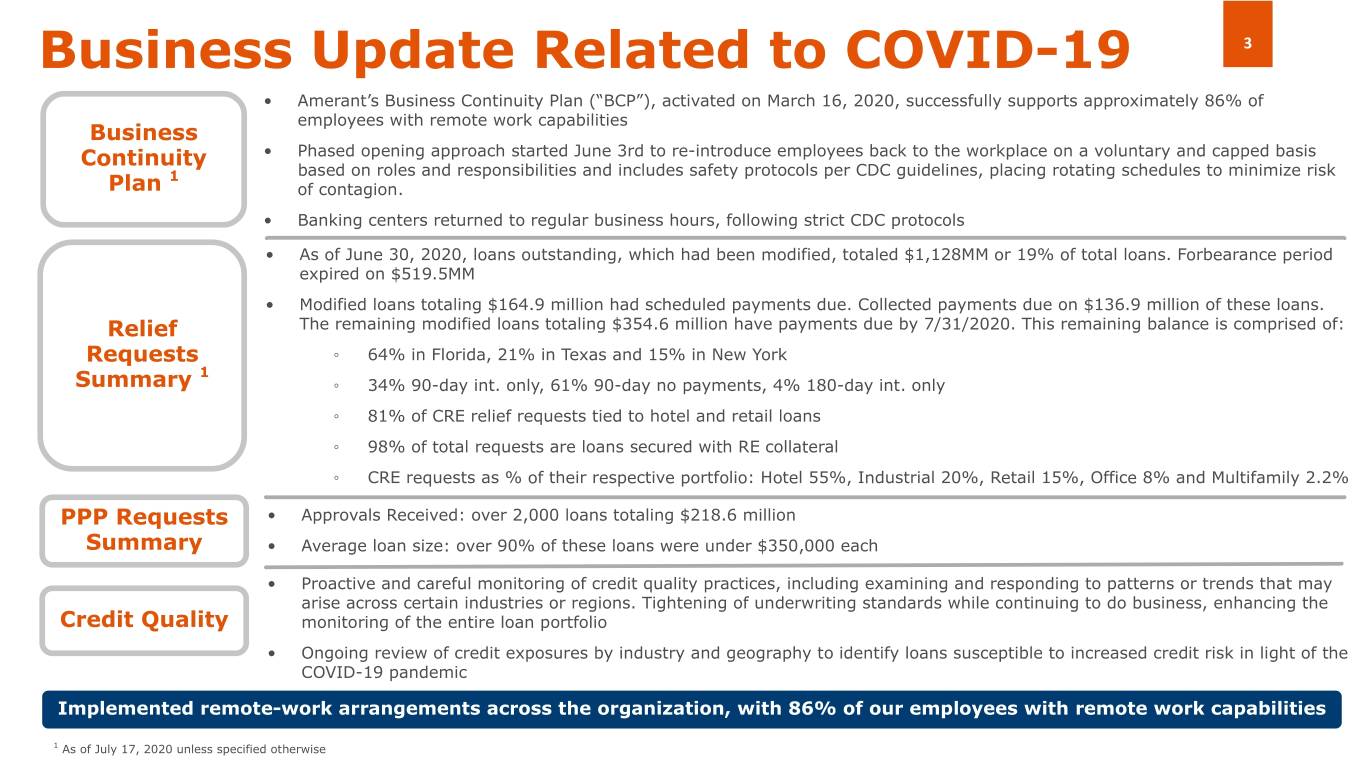 Business Update Related to COVID-19

3

Business Continuity Plan $^1$

• Amerant's Business Continuity Plan ("BCP"), activated on March 16, 2020, successfully supports approximately 86% of employees with remote work capabilities

• Phased opening approach started June 3rd to re-introduce employees back to the workplace on a voluntary and capped basis based on roles and responsibilities and includes safety protocols per CDC guidelines, placing rotating schedules to minimize risk of contagion.

• Banking centers returned to regular business hours, following strict CDC protocols

Relief Requests Summary $^1$

• As of June 30, 2020, loans outstanding, which had been modified, totaled $1,128MM or 19% of total loans. Forbearance period expired on $519.5MM

• Modified loans totaling $164.9 million had scheduled payments due. Collected payments due on $136.9 million of these loans. The remaining modified loans totaling $354.6 million have payments due by 7/31/2020. This remaining balance is comprised of:

◦ 64% in Florida, 21% in Texas and 15% in New York

◦ 34% 90-day int. only, 61% 90-day no payments, 4% 180-day int. only

◦ 81% of CRE relief requests tied to hotel and retail loans

◦ 98% of total requests are loans secured with RE collateral

◦ CRE requests as % of their respective portfolio: Hotel 55%, Industrial 20%, Retail 15%, Office 8% and Multifamily 2.2%

PPP Requests Summary

• Approvals Received: over 2,000 loans totaling $218.6 million

• Average loan size: over 90% of these loans were under $350,000 each

Credit Quality

• Proactive and careful monitoring of credit quality practices, including examining and responding to patterns or trends that may arise across certain industries or regions. Tightening of underwriting standards while continuing to do business, enhancing the monitoring of the entire loan portfolio

• Ongoing review of credit exposures by industry and geography to identify loans susceptible to increased credit risk in light of the COVID-19 pandemic

Implemented remote-work arrangements across the organization, with 86% of our employees with remote work capabilities

$^1$ As of July 17, 2020 unless specified otherwise